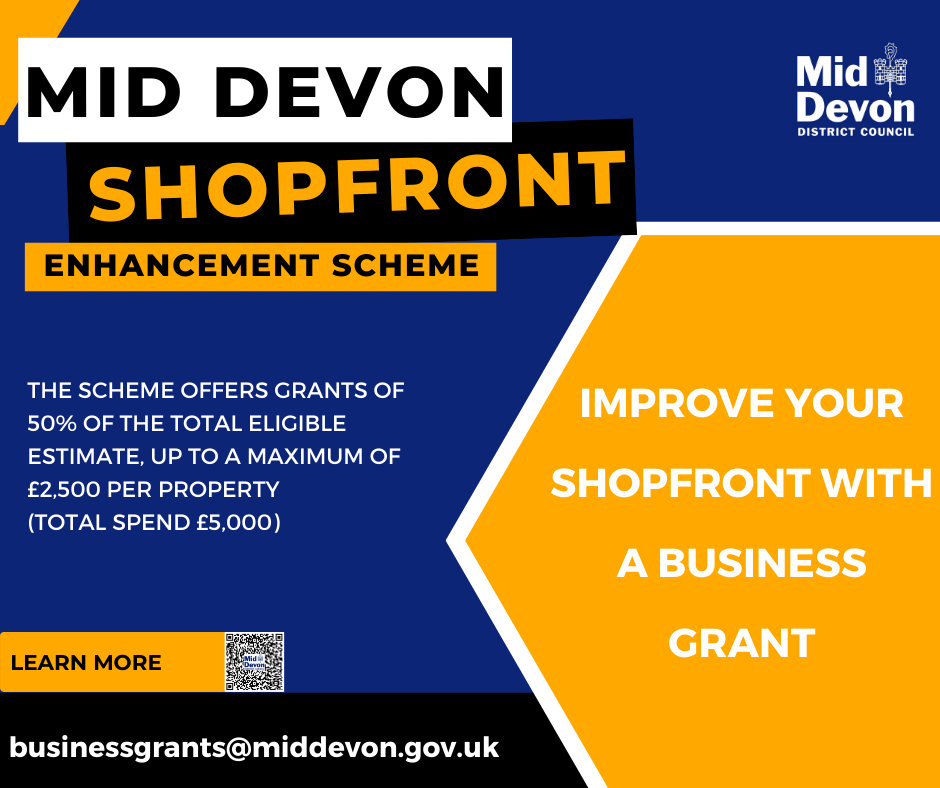 MID DEVON
SHOPFRONT
ENHANCEMENT SCHEME

Mid Devon
DISTRICT COUNCIL

THE SCHEME OFFERS GRANTS OF 50% OF THE TOTAL ELIGIBLE ESTIMATE, UP TO A MAXIMUM OF £2,500 PER PROPERTY (TOTAL SPEND £5,000)

IMPROVE YOUR SHOPFRONT WITH A BUSINESS GRANT

LEARN MORE

Mid Devon

businessgrants@middevon.gov.uk